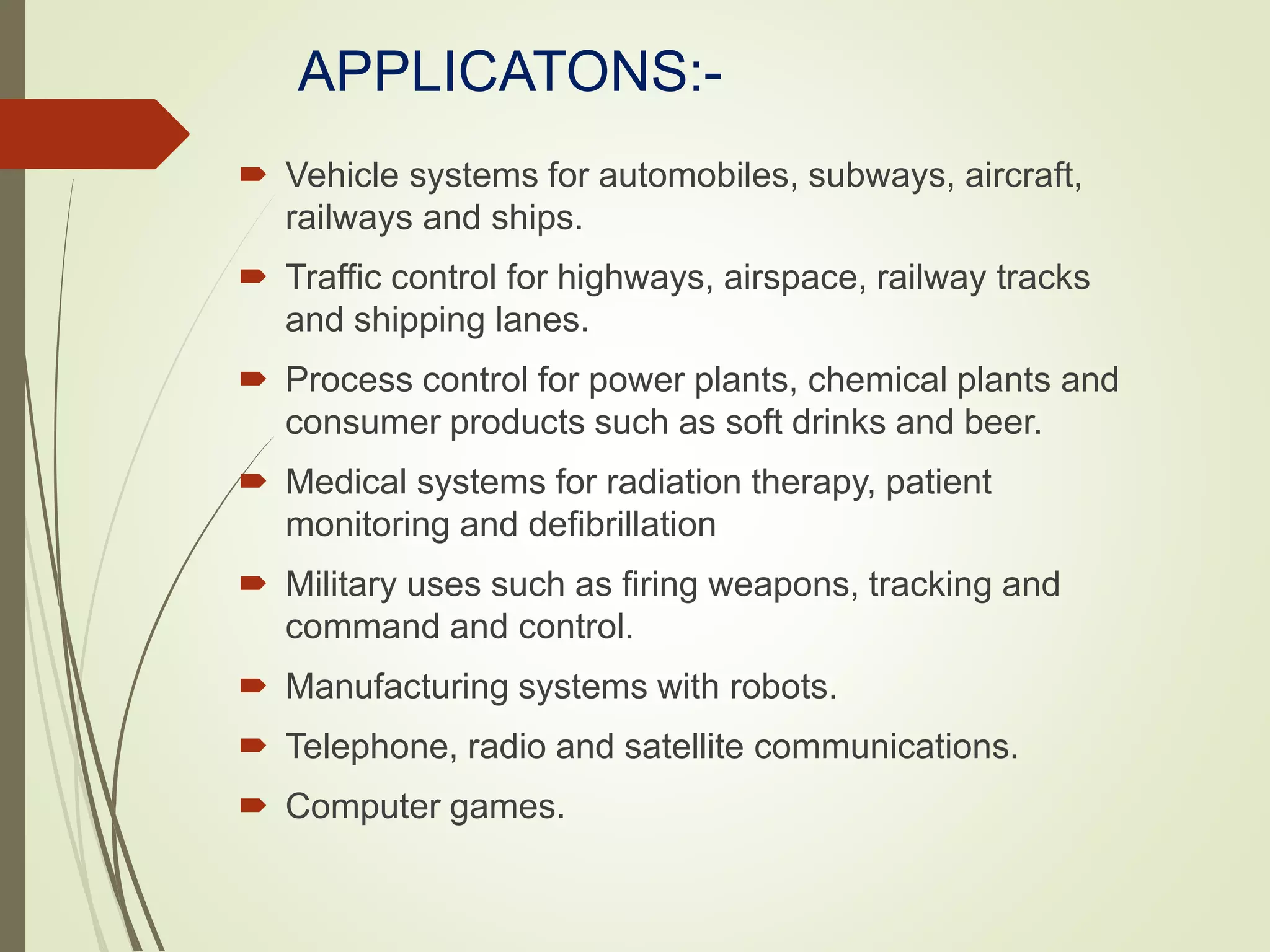 APPLICATONS:-

Vehicle systems for automobiles, subways, aircraft, railways and ships.

Traffic control for highways, airspace, railway tracks and shipping lanes.

Process control for power plants, chemical plants and consumer products such as soft drinks and beer.

Medical systems for radiation therapy, patient monitoring and defibrillation

Military uses such as firing weapons, tracking and command and control.

Manufacturing systems with robots.

Telephone, radio and satellite communications.

Computer games.